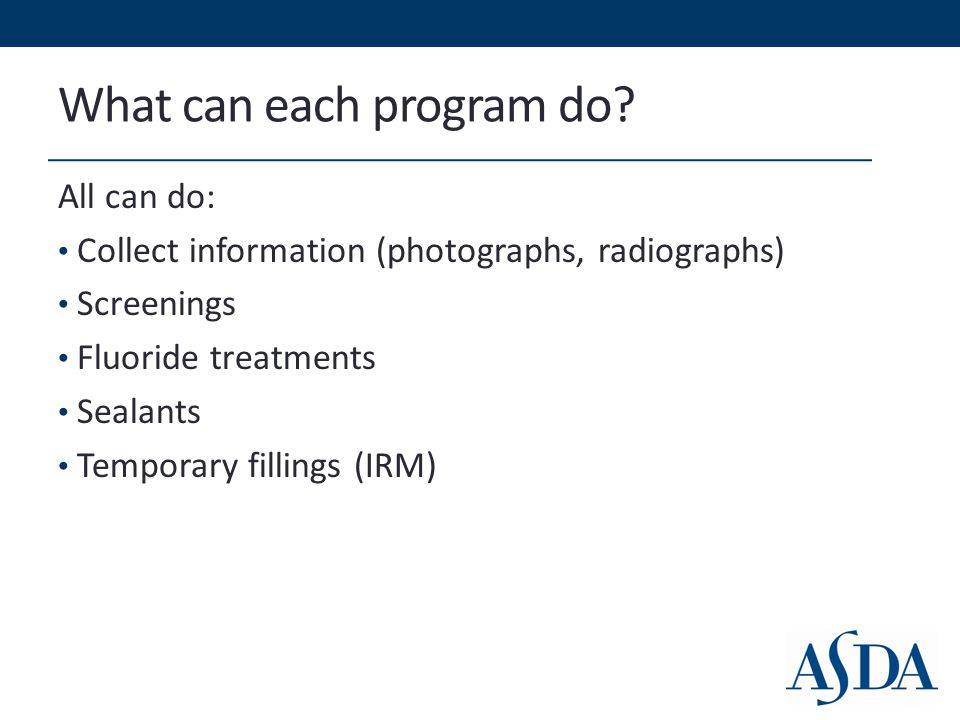 What can each program do?

All can do:

• Collect information (photographs, radiographs)
• Screenings
• Fluoride treatments
• Sealants
• Temporary fillings (IRM)

ASDA